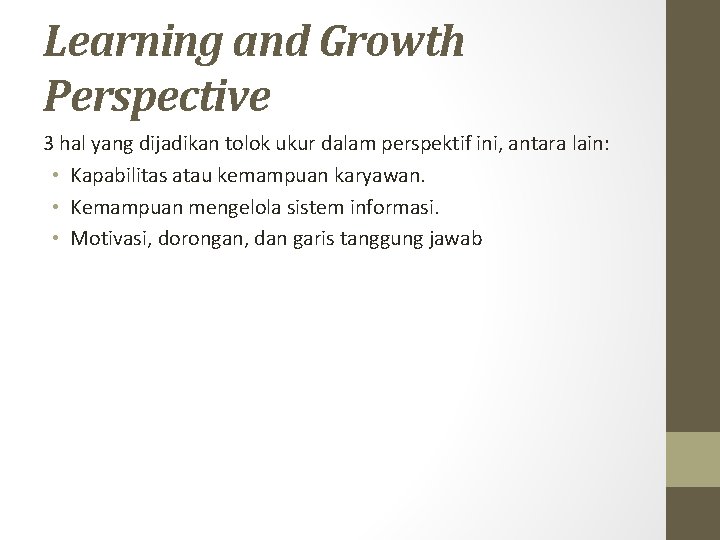 Learning and Growth Perspective

3 hal yang dijadikan tolok ukur dalam perspektif ini, antara lain:

• Kapabilitas atau kemampuan karyawan.
• Kemampuan mengelola sistem informasi.
• Motivasi, dorongan, dan garis tanggung jawab